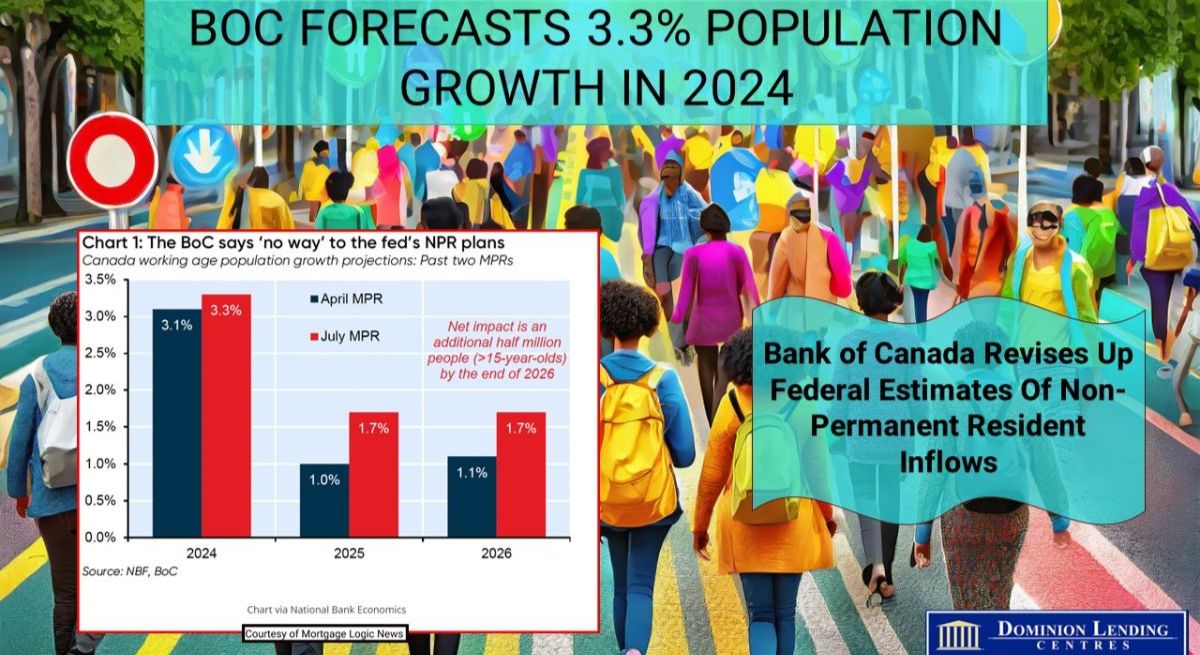 BOC FORECASTS 3.3% POPULATION GROWTH IN 2024

Chart 1: The BoC says 'no way' to the fed's NPR plans
Canada working age population growth projections: Past two MPRs

3.5%
3.0%
2.5%
2.0%
1.5%
1.0%
0.5%
0.0%

April MPR
July MPR

Net impact is an additional half million people (>15-year-olds) by the end of 2026

3.1%
3.3%
1.0%
1.7%
1.1%
1.7%

2024
2025
2026

Source: NBF, BoC

Chart via National Bank Economics

Courtesy of Mortgage Logic News

Bank of Canada Revises Up Federal Estimates Of Non-Permanent Resident Inflows

DOMINION LENDING CENTRES